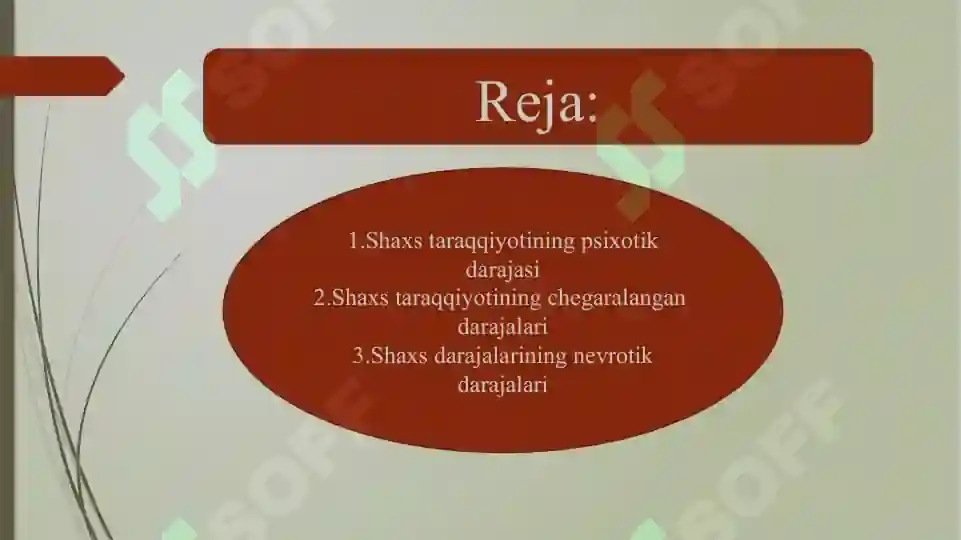 Reja:

1.Shaxs taraqqiyotining psixotik darajasi
2.Shaxs taraqqiyotining chegaralangan darajalari
3.Shaxs darajalarining nevrotik darajalari

SOFF SOFF SOFF SOFF